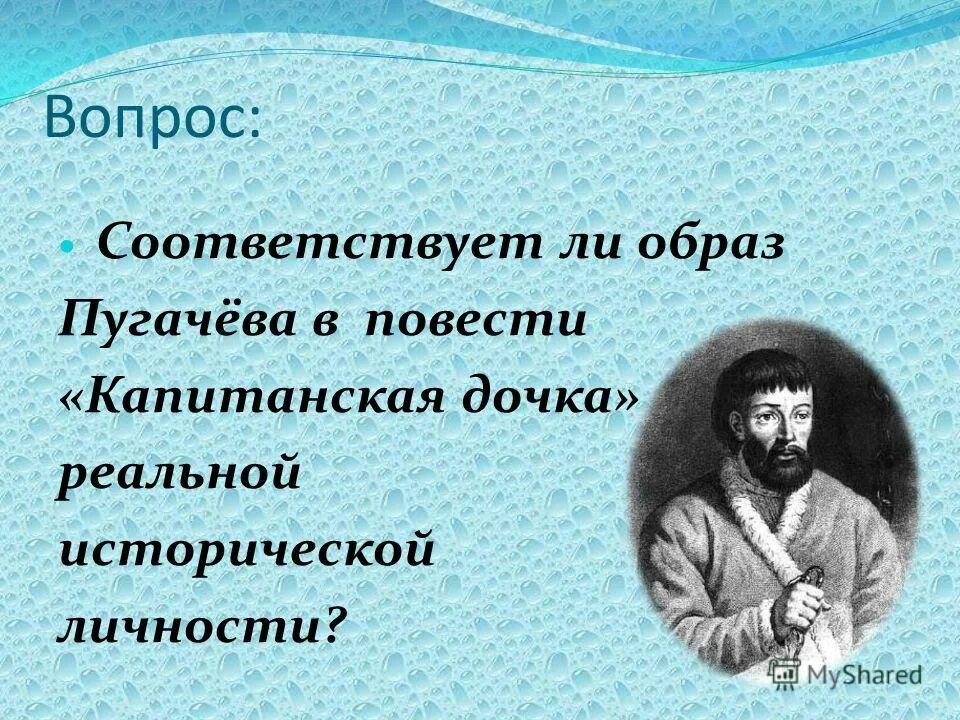 Вопрос:

Соответствует ли образ Пугачёва в повести «Капитанская дочка» реальной исторической личности?

MyShared